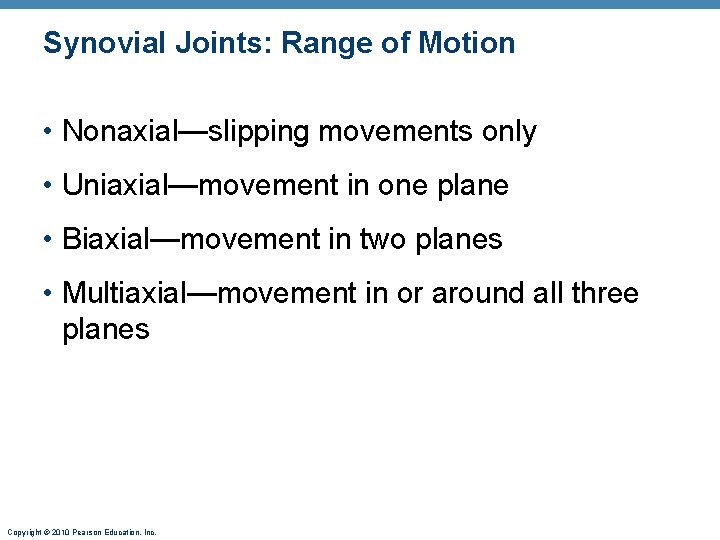 Synovial Joints: Range of Motion

• Nonaxial—slipping movements only

• Uniaxial—movement in one plane

• Biaxial—movement in two planes

• Multiaxial—movement in or around all three planes

Copyright © 2010 Pearson Education, Inc.